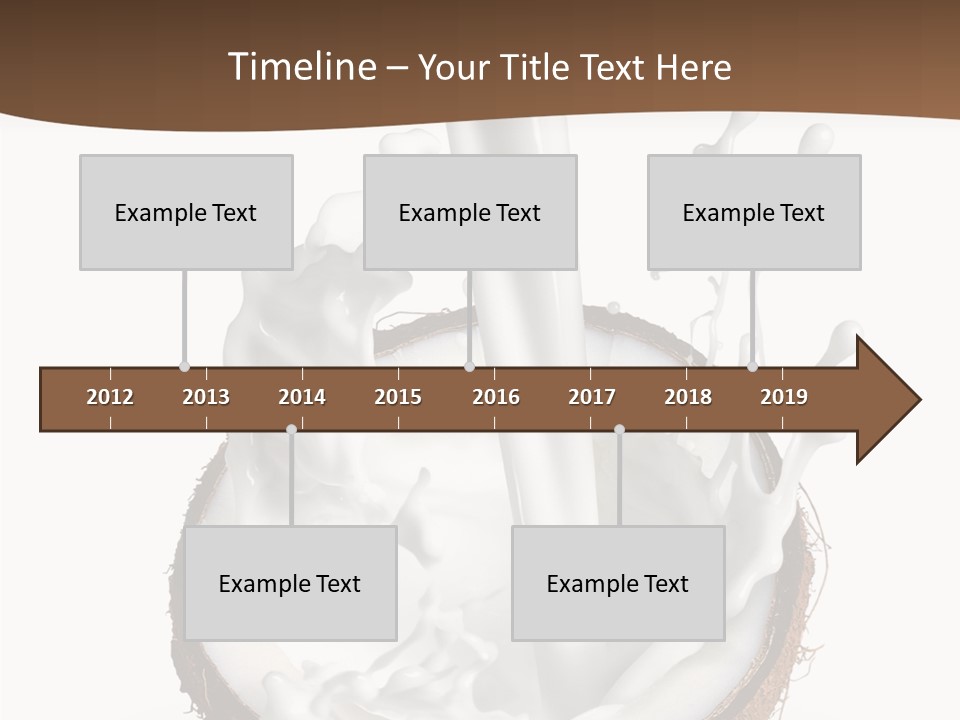 Timeline – Your Title Text Here

Example Text

Example Text

Example Text

2012 2013 2014 2015 2016 2017 2018 2019

Example Text

Example Text